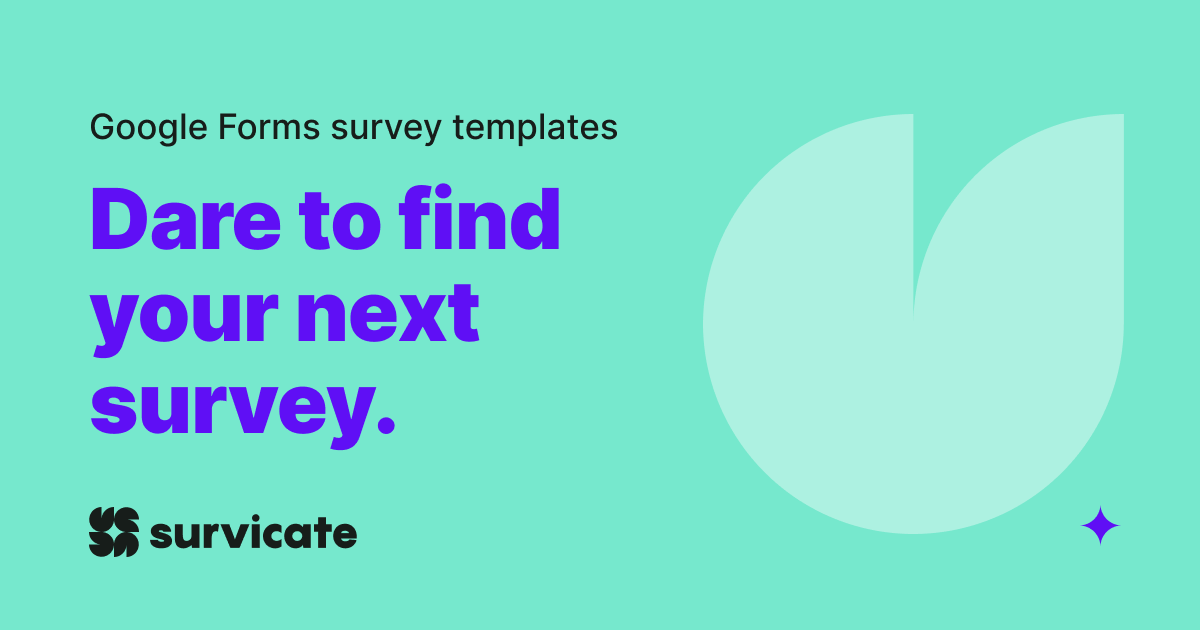 Google Forms survey templates

Dare to find your next survey.

survicate